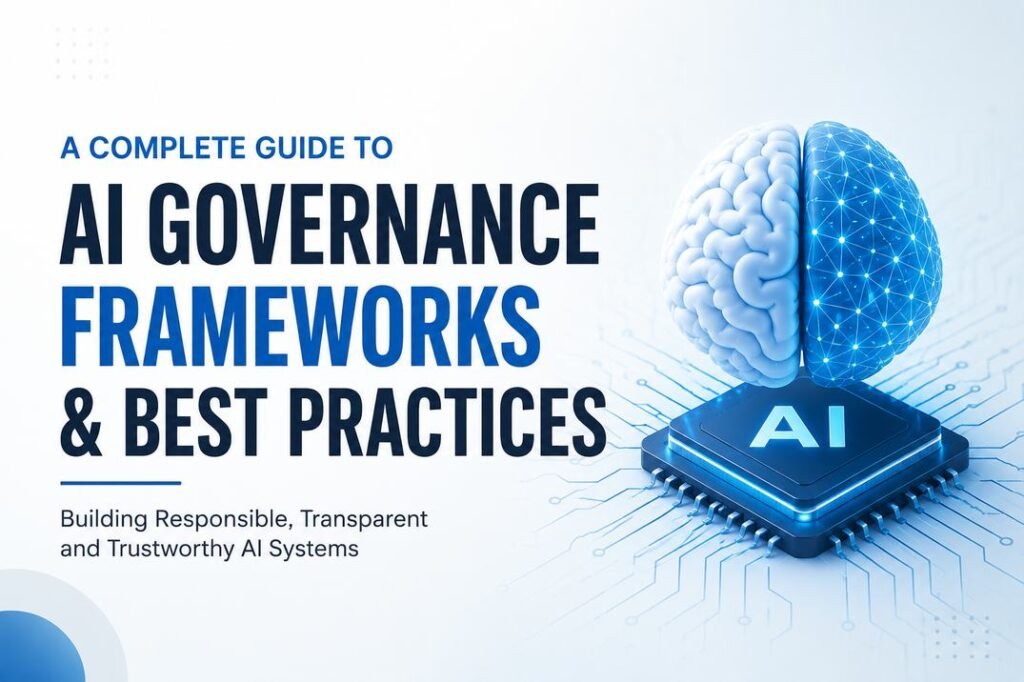 A COMPLETE GUIDE TO

AI GOVERNANCE FRAMEWORKS & BEST PRACTICES

Building Responsible, Transparent and Trustworthy AI Systems

AI